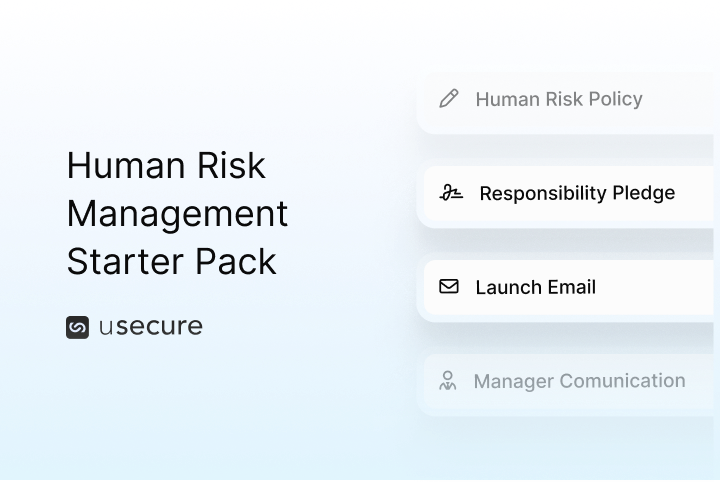 Human Risk Management Starter Pack

usecure

Human Risk Policy

Responsibility Pledge

Launch Email

Manager Comunication